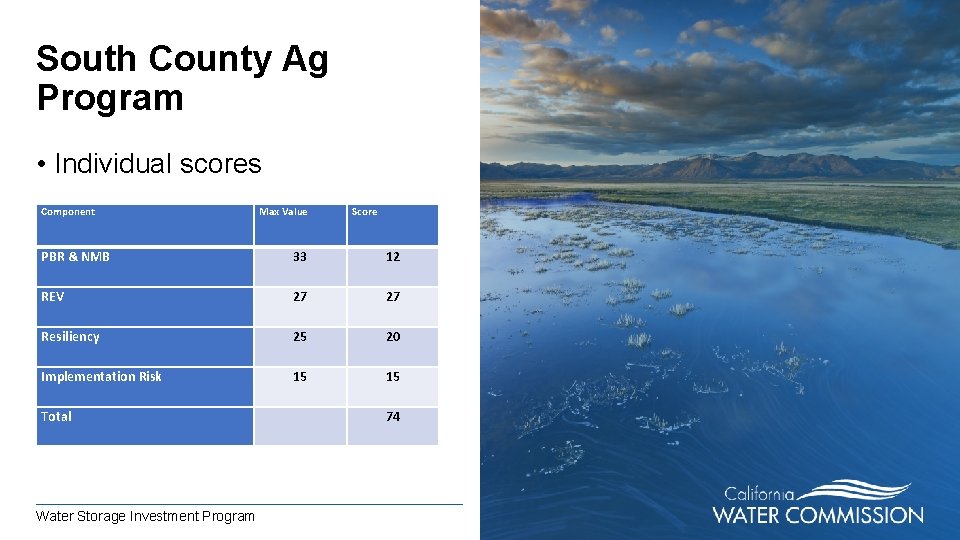 South County Ag Program

• Individual scores

| Component | Max Value | Score |
|---|---|---|
| PBR & NMB | 33 | 12 |
| REV | 27 | 27 |
| Resiliency | 25 | 20 |
| Implementation Risk | 15 | 15 |
| Total | | 74 |

Water Storage Investment Program

California WATER COMMISSION